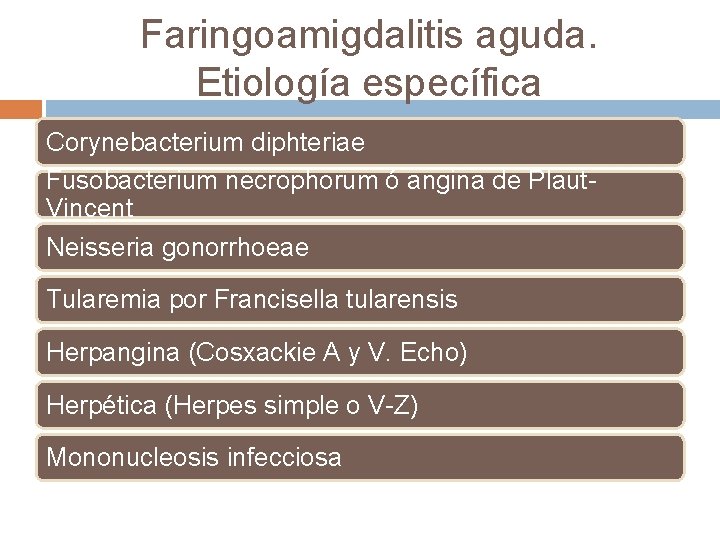 Faringoamigdalitis aguda. Etiología específica

Corynebacterium diphteriae

Fusobacterium necrophorum ó angina de Plaut-Vincent

Neisseria gonorrhoeae

Tularemia por Francisella tularensis

Herpangina (Cosxackie A y V. Echo)

Herpética (Herpes simple o V-Z)

Mononucleosis infecciosa